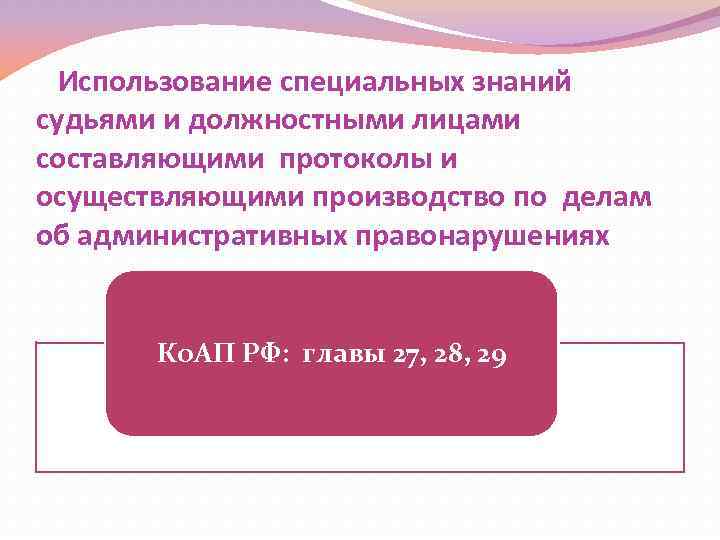 Использование специальных знаний судьями и должностными лицами составляющими протоколы и осуществляющими производство по делам об административных правонарушениях

КоАП РФ: главы 27, 28, 29